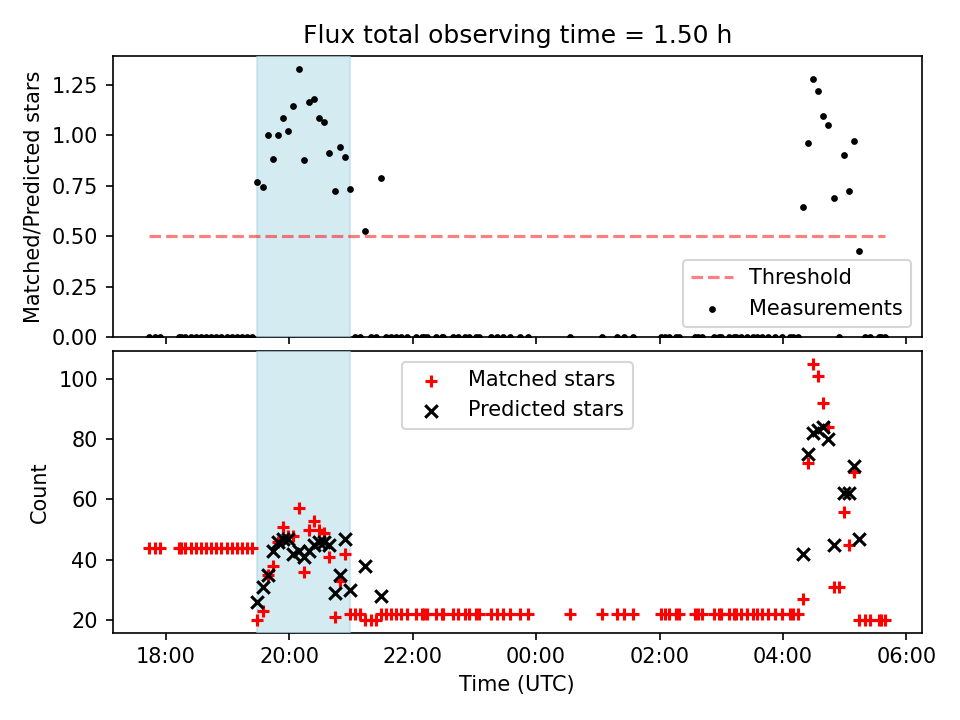 Flux total observing time = 1.50 h

Matched/Predicted stars

1.25
1.00
0.75
0.50
0.25
0.00

Threshold
Measurements

Count

100
80
60
40
20

Matched stars
Predicted stars

18:00
20:00
22:00
00:00
02:00
04:00
06:00

Time (UTC)